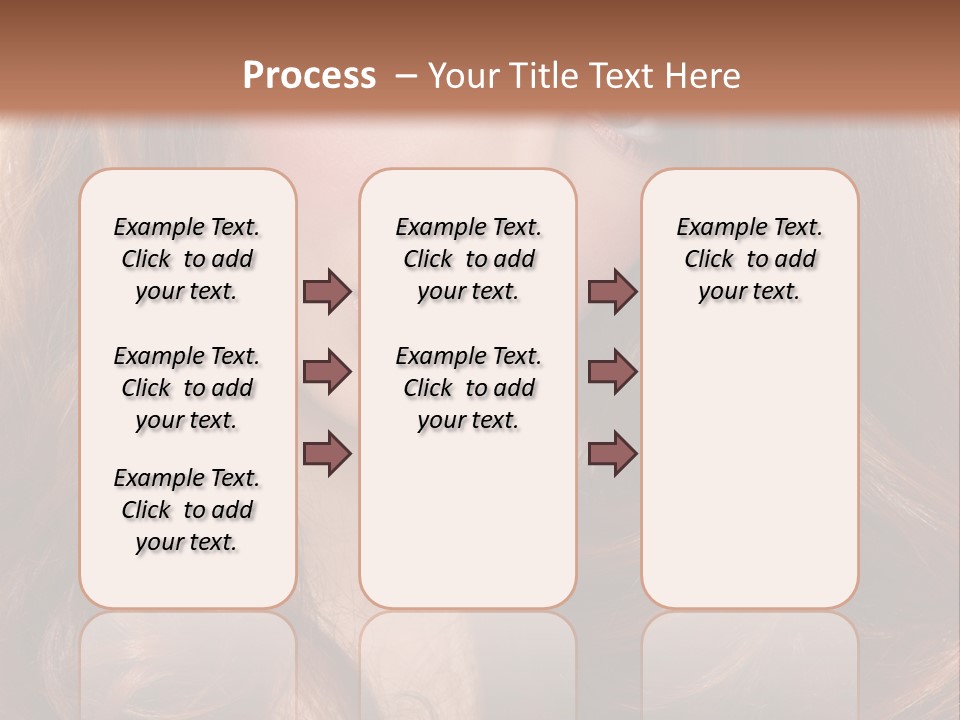 Process – Your Title Text Here

Example Text. Click to add your text.

Example Text. Click to add your text.

Example Text. Click to add your text.

Example Text. Click to add your text.

Example Text. Click to add your text.

Example Text. Click to add your text.